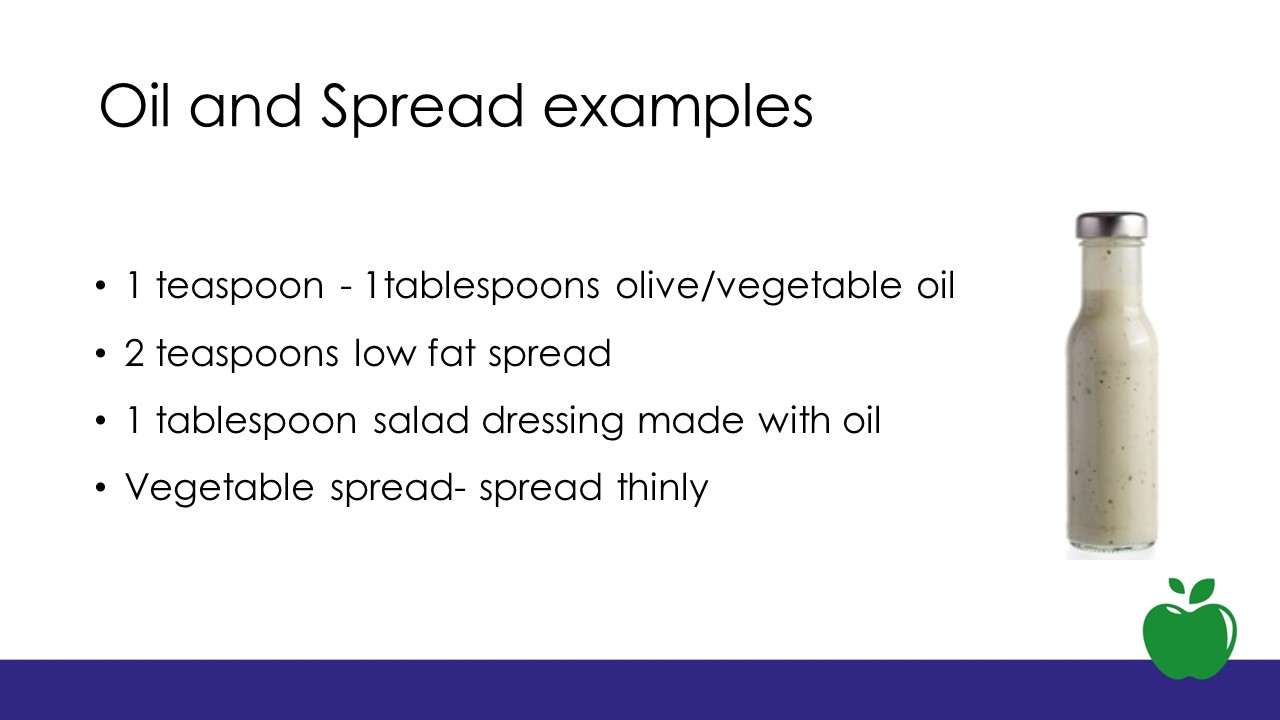 Oil and Spread examples

• 1 teaspoon - 1tablespoons olive/vegetable oil
• 2 teaspoons low fat spread
• 1 tablespoon salad dressing made with oil
• Vegetable spread- spread thinly